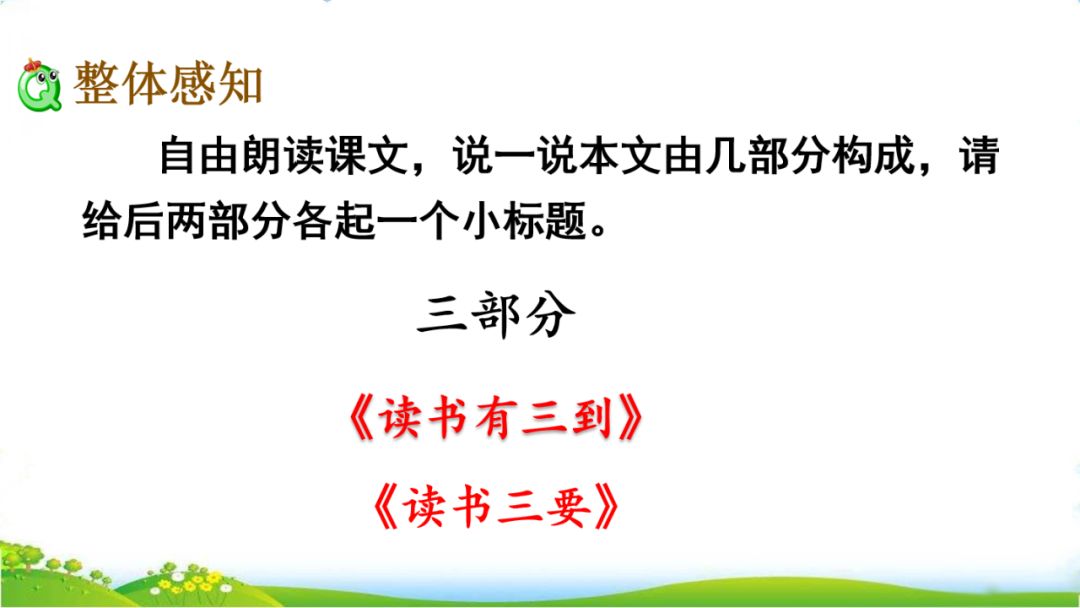 整体感知

自由朗读课文，说一说本文由几部分构成，请给后两部分各起一个小标题。

三部分

《读书有三到》

《读书三要》